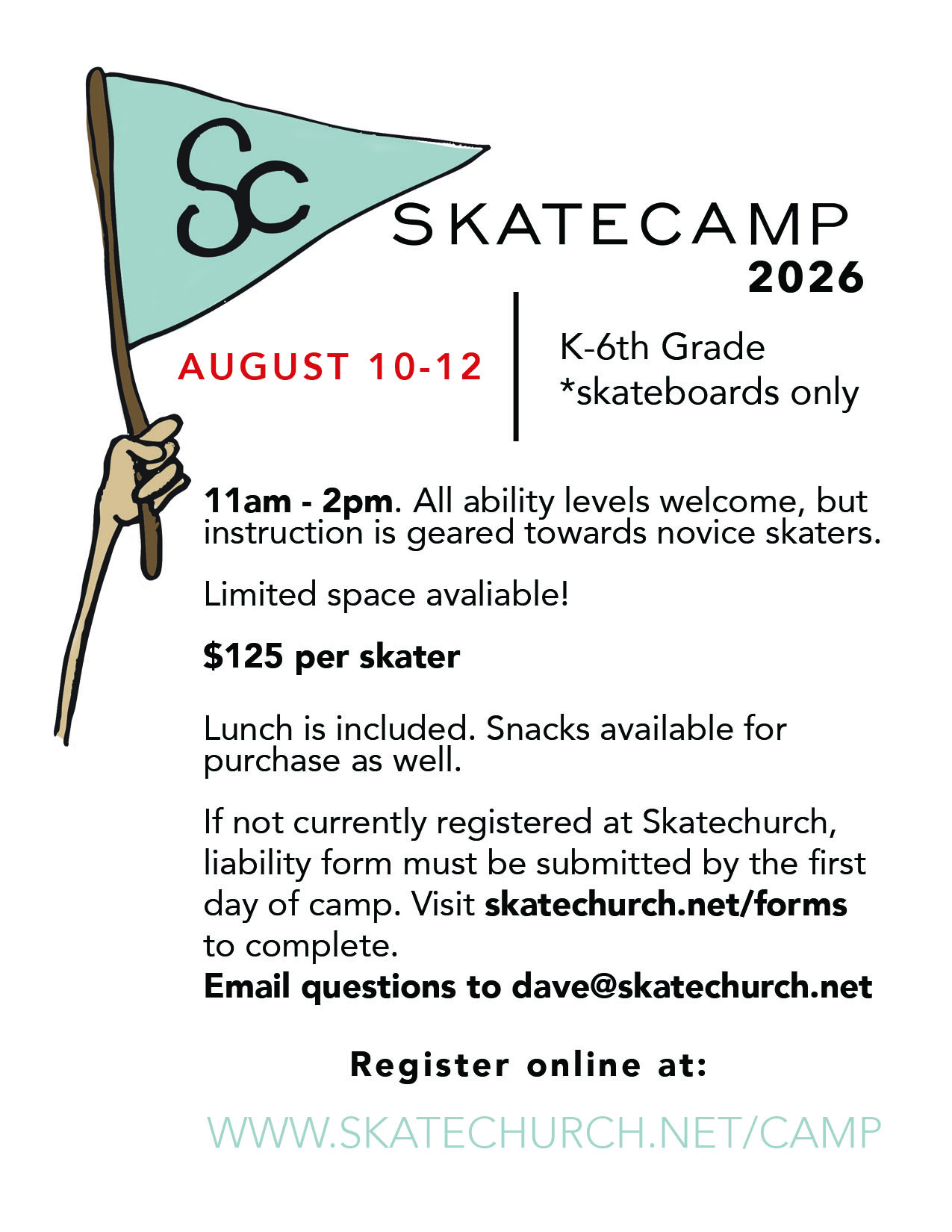 Sc

SKATECAMP
2026

AUGUST 10-12

K-6th Grade
*skateboards only

11am - 2pm. All ability levels welcome, but instruction is geared towards novice skaters.

Limited space avaliable!

$125 per skater

Lunch is included. Snacks available for purchase as well.

If not currently registered at Skatechurch, liability form must be submitted by the first day of camp. Visit skatechurch.net/forms to complete.
Email questions to dave@skatechurch.net

Register online at:

WWW.SKATECHURCH.NET/CAMP